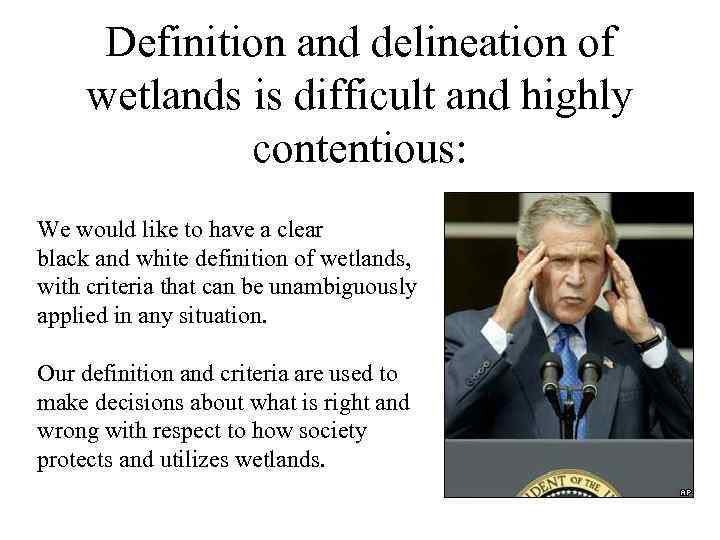 Definition and delineation of wetlands is difficult and highly contentious:

We would like to have a clear black and white definition of wetlands, with criteria that can be unambiguously applied in any situation.

Our definition and criteria are used to make decisions about what is right and wrong with respect to how society protects and utilizes wetlands.

DENT OF THE

AP